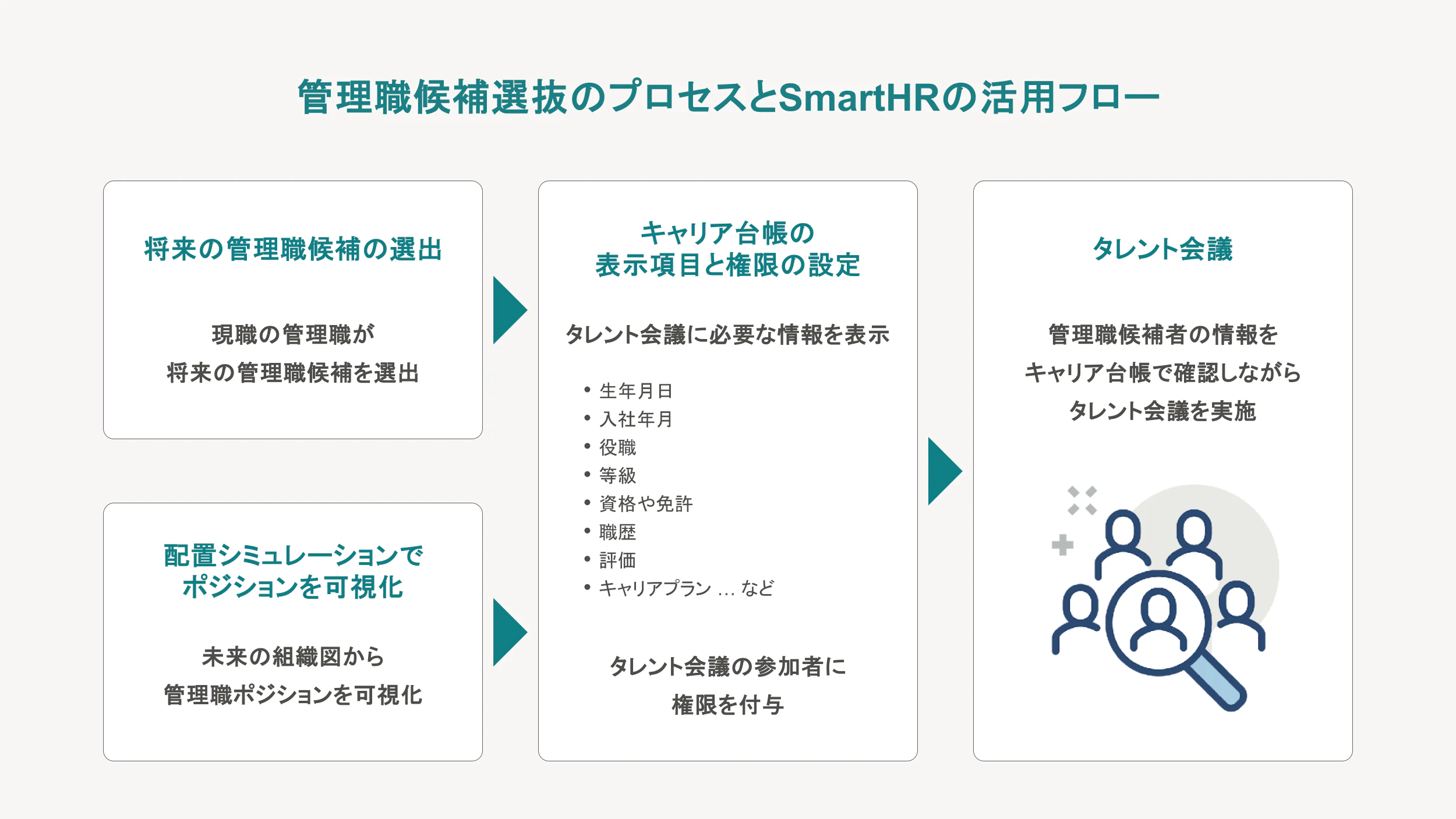 管理職候補選抜のプロセスとSmartHRの活用フロー

将来の管理職候補の選出

現職の管理職が
将来の管理職候補を選出

配置シミュレーションで
ポジションを可視化

未来の組織図から
管理職ポジションを可視化

キャリア台帳の
表示項目と権限の設定

タレント会議に必要な情報を表示

• 生年月日
• 入社年月
• 役職
• 等級
• 資格や免許
• 職歴
• 評価
• キャリアプラン … など

タレント会議の参加者に
権限を付与

タレント会議

管理職候補者の情報を
キャリア台帳で確認しながら
タレント会議を実施